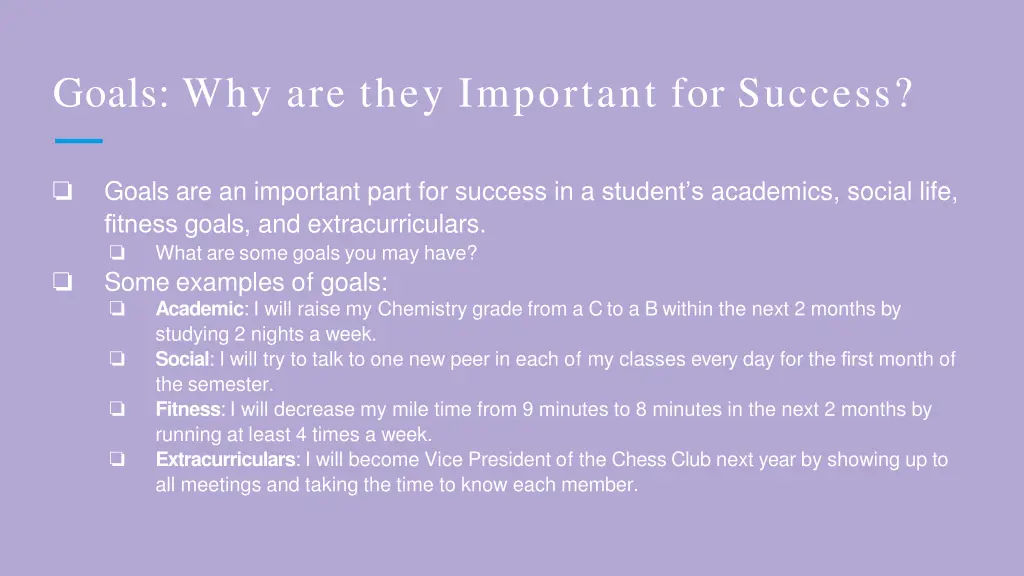 Goals: Why are they Important for Success?

❏ Goals are an important part for success in a student's academics, social life, fitness goals, and extracurriculars.
❏ What are some goals you may have?
❏ Some examples of goals:
❏ Academic: I will raise my Chemistry grade from a C to a B within the next 2 months by studying 2 nights a week.
❏ Social: I will try to talk to one new peer in each of my classes every day for the first month of the semester.
❏ Fitness: I will decrease my mile time from 9 minutes to 8 minutes in the next 2 months by running at least 4 times a week.
❏ Extracurriculars: I will become Vice President of the Chess Club next year by showing up to all meetings and taking the time to know each member.